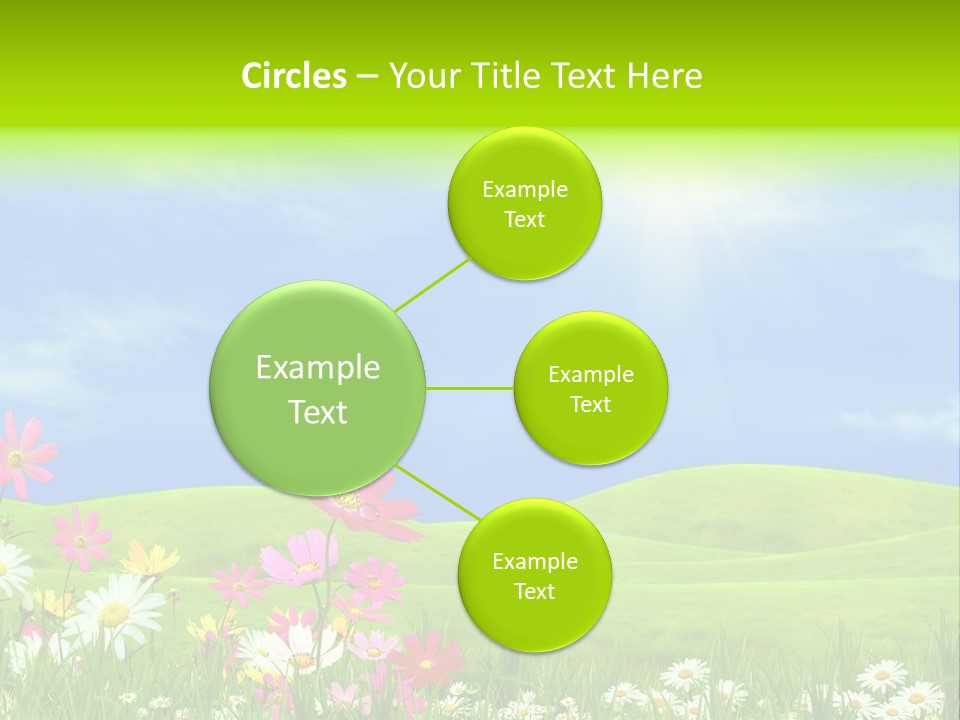 Circles – Your Title Text Here

Example Text

Example Text

Example Text

Example Text